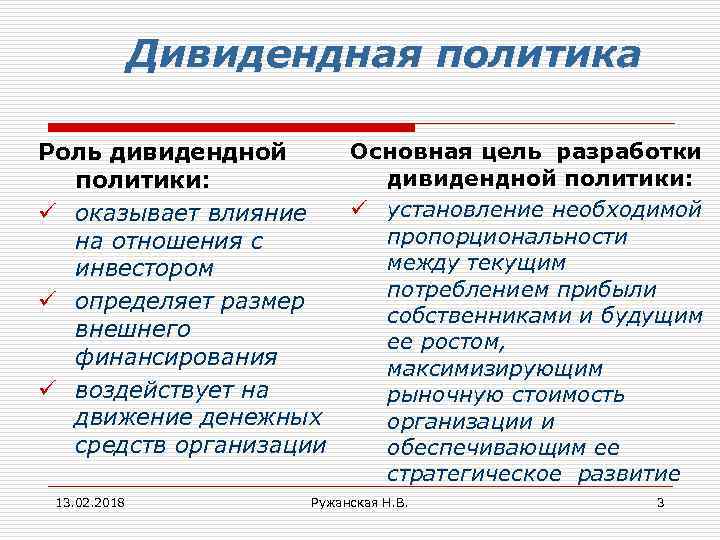 Дивидендная политика

Роль дивидендной политики:
✓ оказывает влияние на отношения с инвестором
✓ определяет размер внешнего финансирования
✓ воздействует на движение денежных средств организации

Основная цель разработки дивидендной политики:
✓ установление необходимой пропорциональности между текущим потреблением прибыли собственниками и будущим ее ростом, максимизирующим рыночную стоимость организации и обеспечивающим ее стратегическое развитие

13.02.2018 Ружанская Н.В. 3